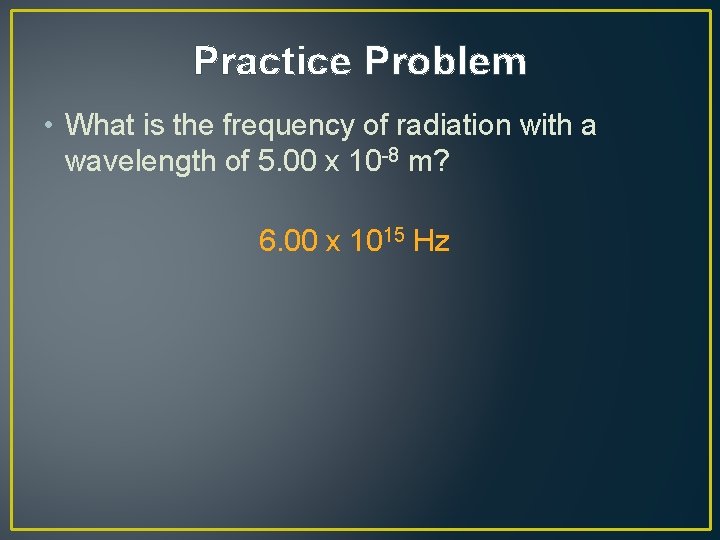 Practice Problem

• What is the frequency of radiation with a wavelength of $5.00 \times 10^{-8}$ m?

$6.00 \times 10^{15}$ Hz